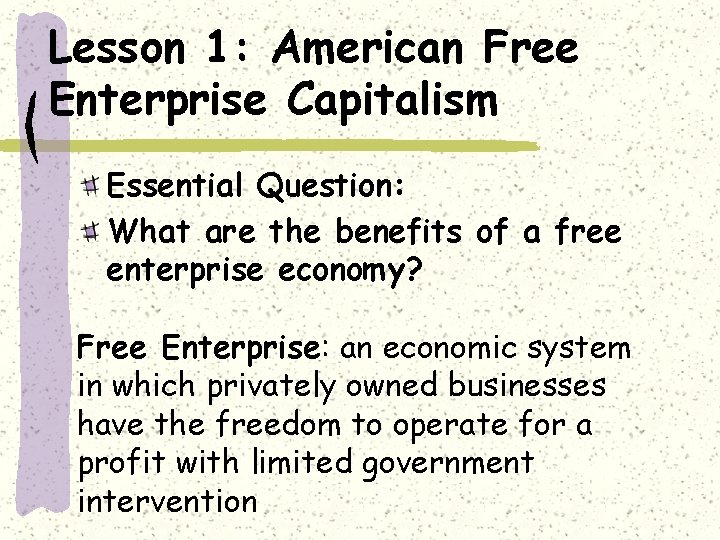 Lesson 1: American Free Enterprise Capitalism

Essential Question:

What are the benefits of a free enterprise economy?

Free Enterprise: an economic system in which privately owned businesses have the freedom to operate for a profit with limited government intervention